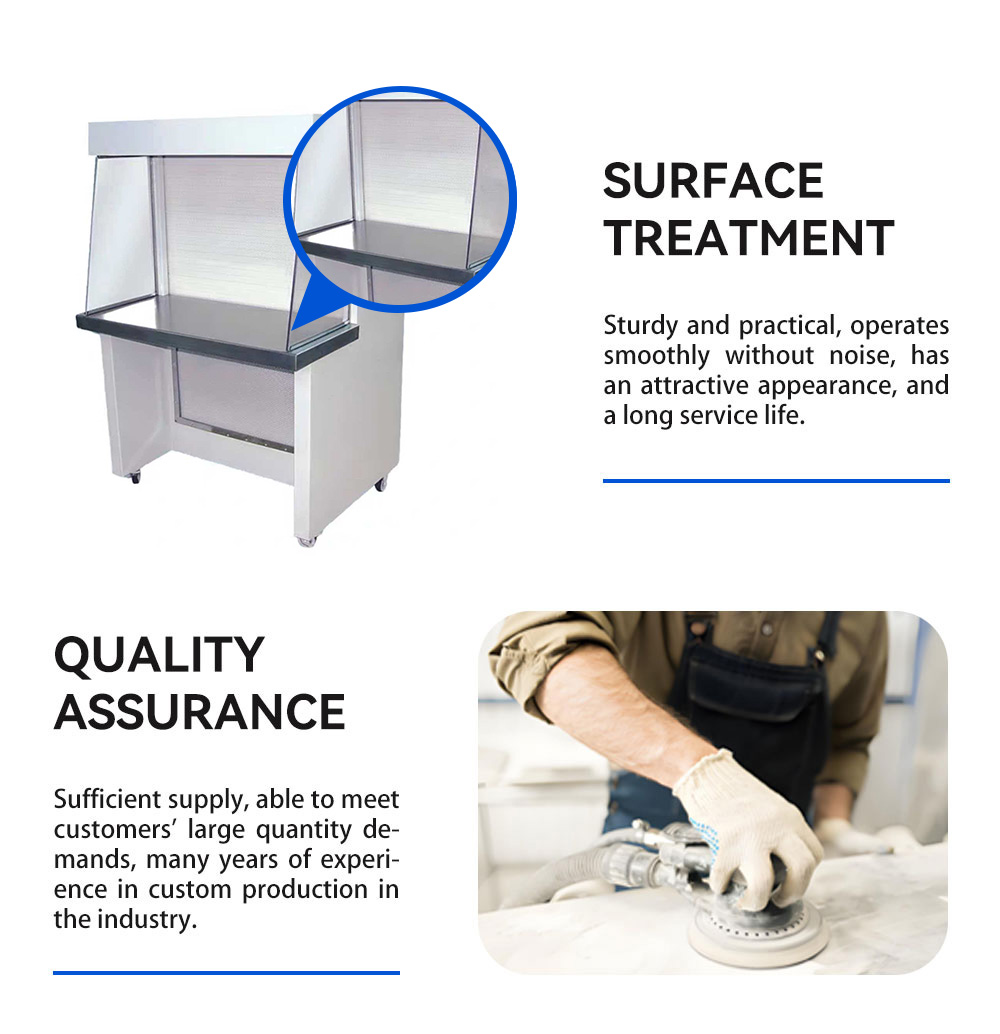 SURFACE TREATMENT

Sturdy and practical, operates smoothly without noise, has an attractive appearance, and a long service life.

QUALITY ASSURANCE

Sufficient supply, able to meet customers' large quantity demands, many years of experience in custom production in the industry.